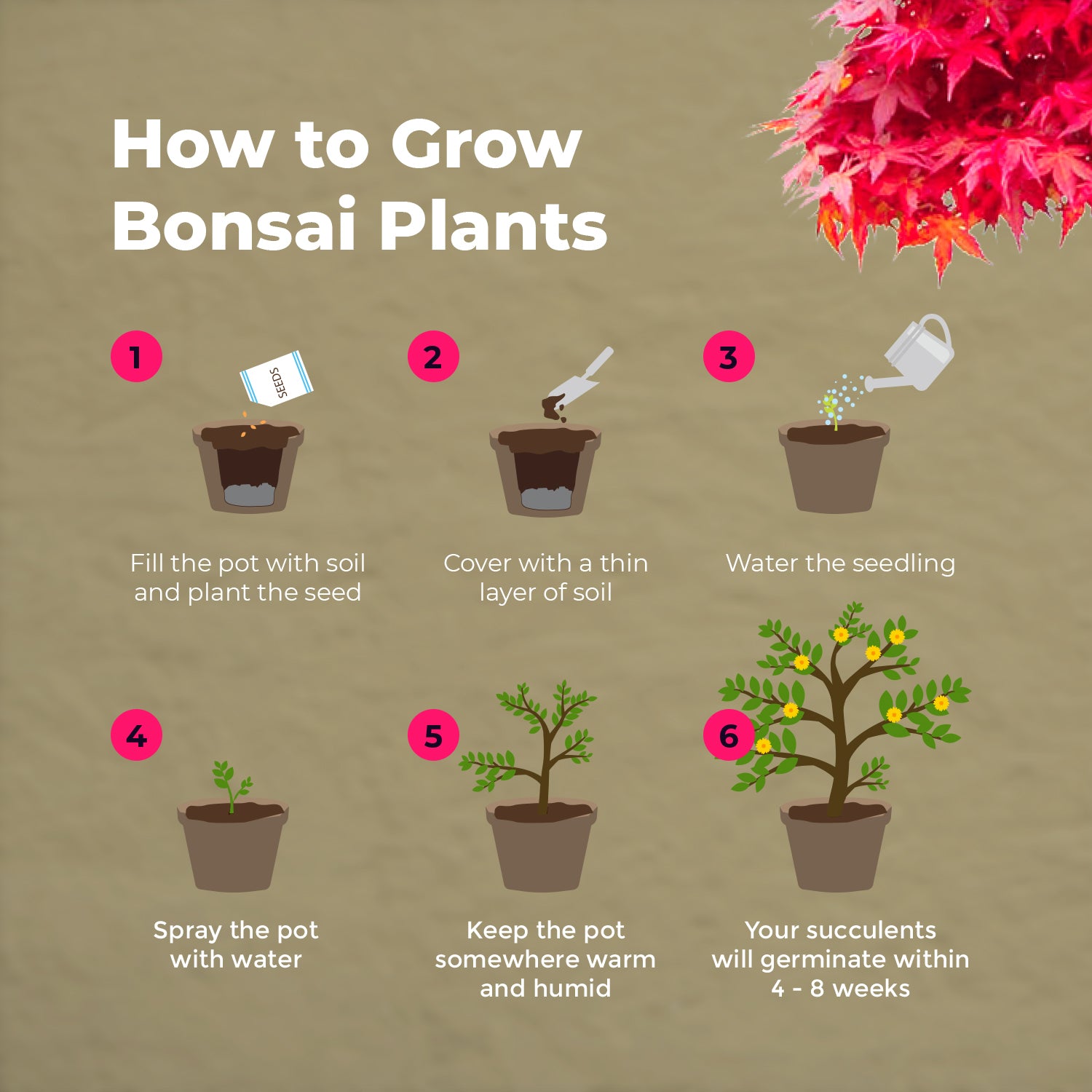 How to Grow
Bonsai Plants

1

SEEDS

Fill the pot with soil and plant the seed

2

Cover with a thin layer of soil

3

Water the seedling

4

Spray the pot with water

5

Keep the pot somewhere warm and humid

6

Your succulents will germinate within 4 - 8 weeks